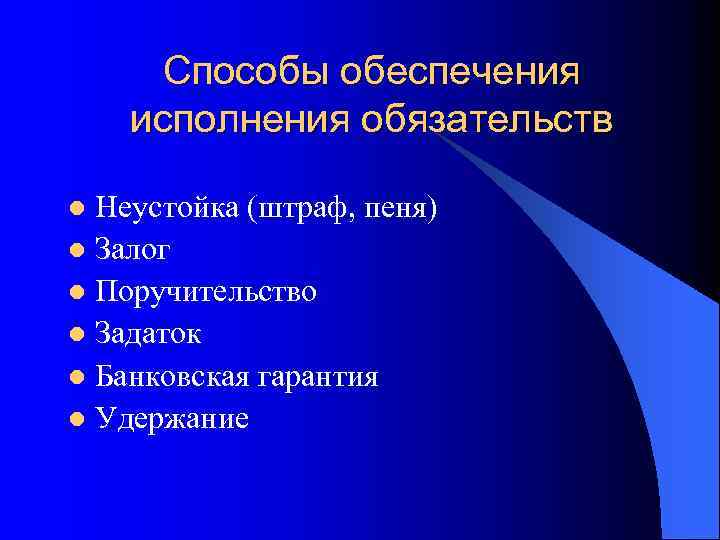 Способы обеспечения исполнения обязательств

- Неустойка (штраф, пеня)
- Залог
- Поручительство
- Задаток
- Банковская гарантия
- Удержание